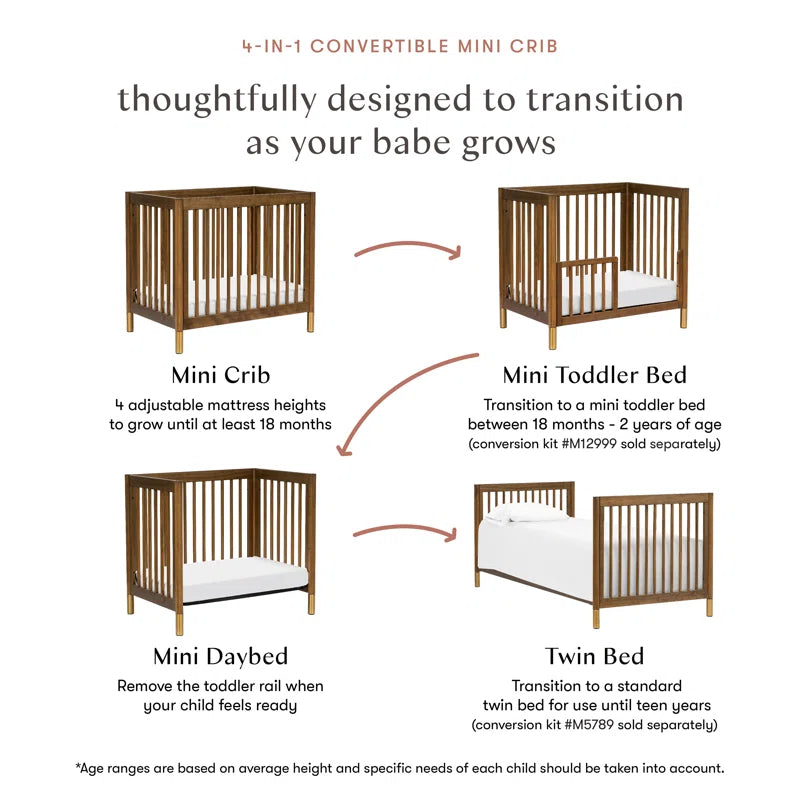 4-IN-1 CONVERTIBLE MINI CRIB

thoughtfully designed to transition as your babe grows

Mini Crib

4 adjustable mattress heights to grow until at least 18 months

Mini Toddler Bed

Transition to a mini toddler bed between 18 months - 2 years of age (conversion kit #M12999 sold separately)

Mini Daybed

Remove the toddler rail when your child feels ready

Twin Bed

Transition to a standard twin bed for use until teen years (conversion kit #M5789 sold separately)

*Age ranges are based on average height and specific needs of each child should be taken into account.